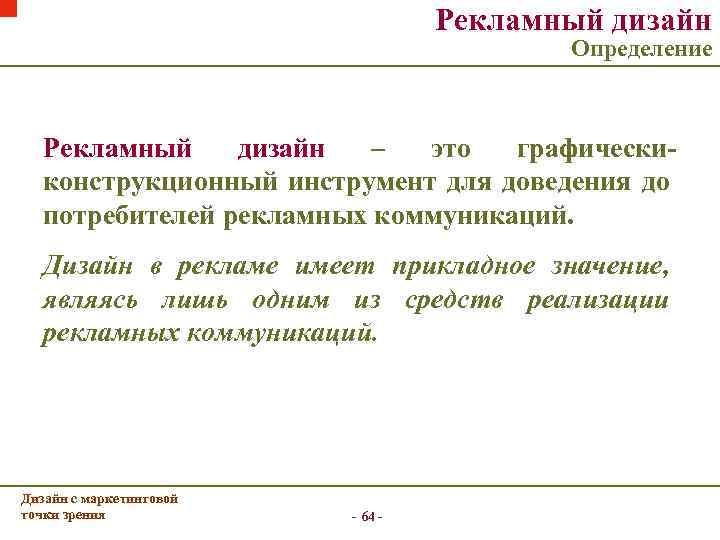 Рекламный дизайн
Определение

Рекламный дизайн – это графически-конструкционный инструмент для доведения до потребителей рекламных коммуникаций.

Дизайн в рекламе имеет прикладное значение, являясь лишь одним из средств реализации рекламных коммуникаций.

Дизайн с маркетинговой точки зрения

- 64 -